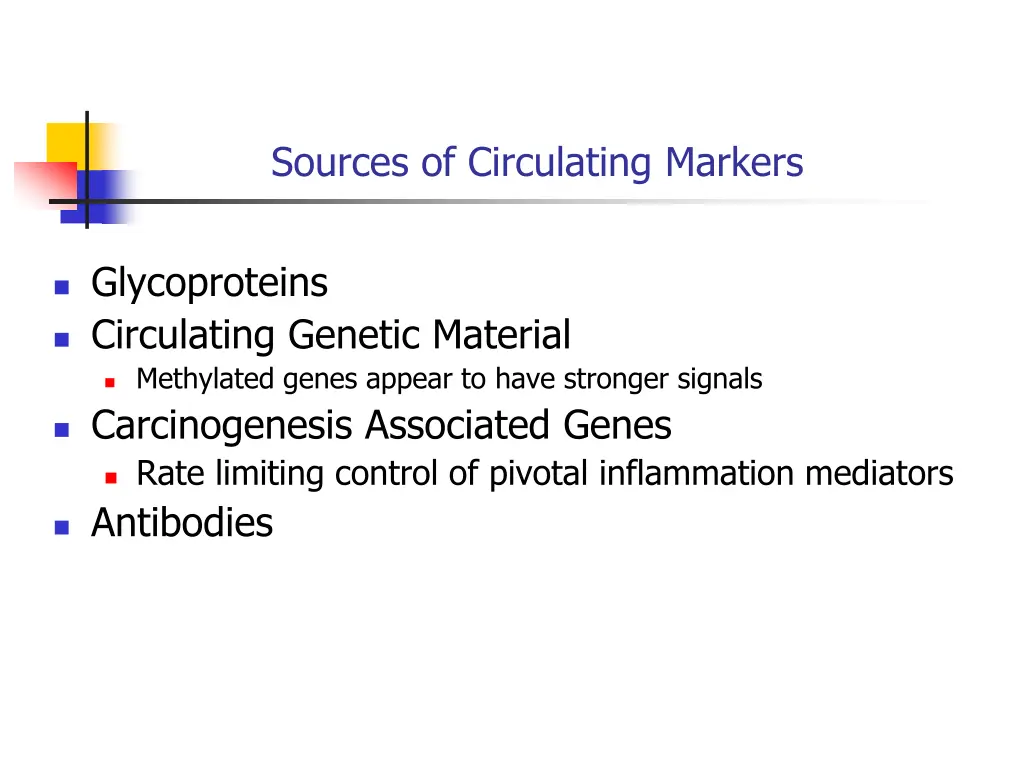 Sources of Circulating Markers

- Glycoproteins
- Circulating Genetic Material
  - Methylated genes appear to have stronger signals
- Carcinogenesis Associated Genes
  - Rate limiting control of pivotal inflammation mediators
- Antibodies